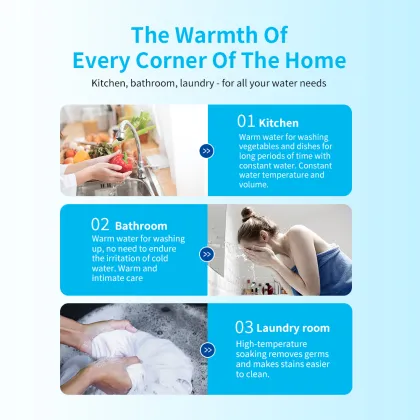 The Warmth Of
Every Corner Of The Home

Kitchen, bathroom, laundry - for all your water needs

01 Kitchen

Warm water for washing vegetables and dishes for long periods of time with constant water. Constant water temperature and volume.

02 Bathroom

Warm water for washing up, no need to endure the irritation of cold water. Warm and intimate care

03 Laundry room

High-temperature soaking removes germs and makes stains easier to clean.